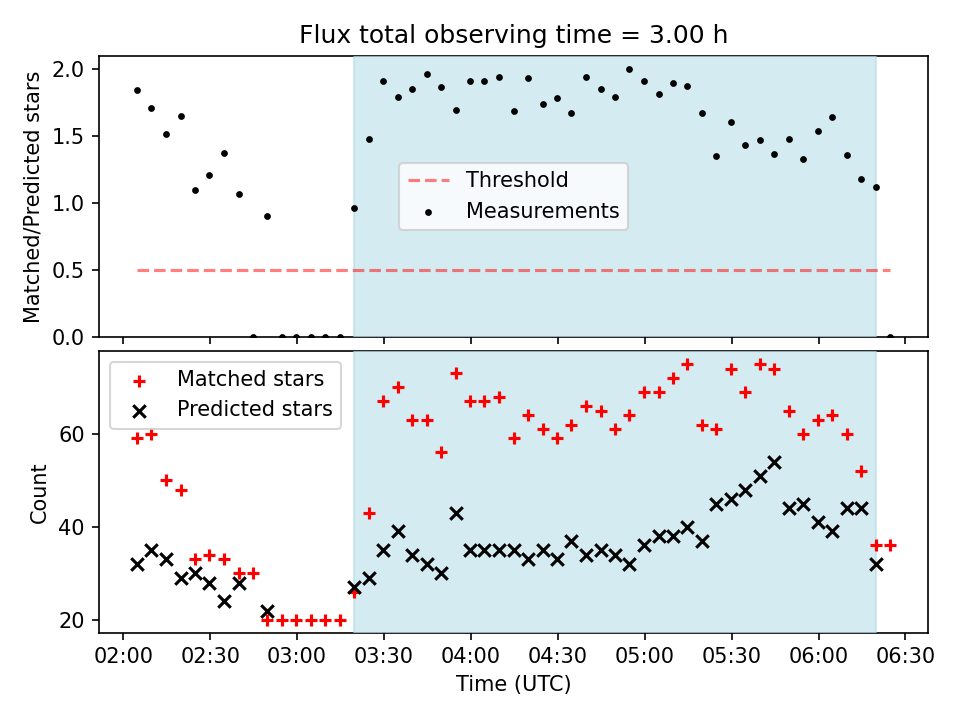 Flux total observing time = 3.00 h

Matched/Predicted stars

2.0
1.5
1.0
0.5
0.0

Threshold
Measurements

Matched stars
Predicted stars

Count

60
40
20

02:00
02:30
03:00
03:30
04:00
04:30
05:00
05:30
06:00
06:30

Time (UTC)